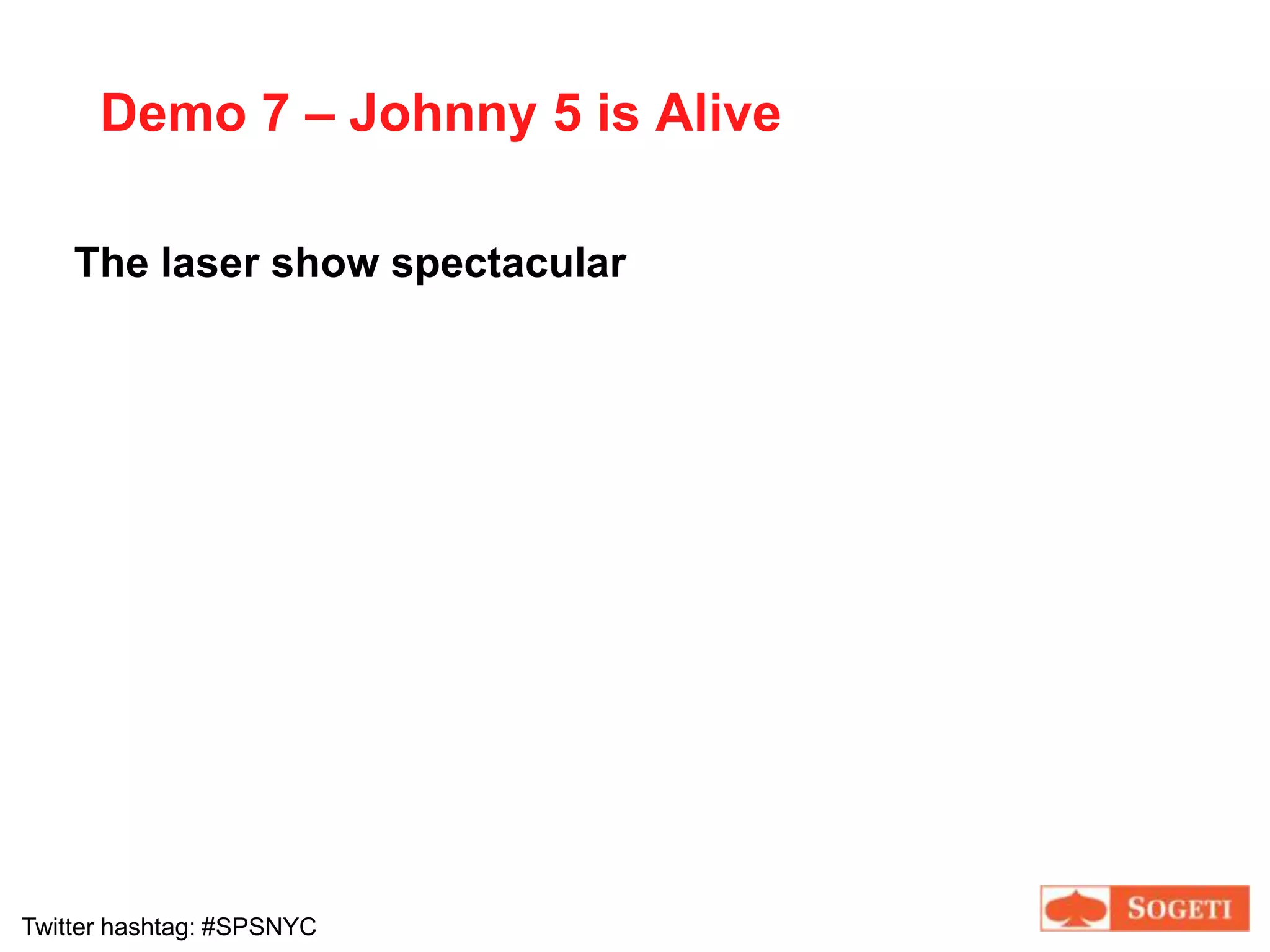 Demo 7 – Johnny 5 is Alive

The laser show spectacular

Twitter hashtag: #SPSNYC

SOGETI